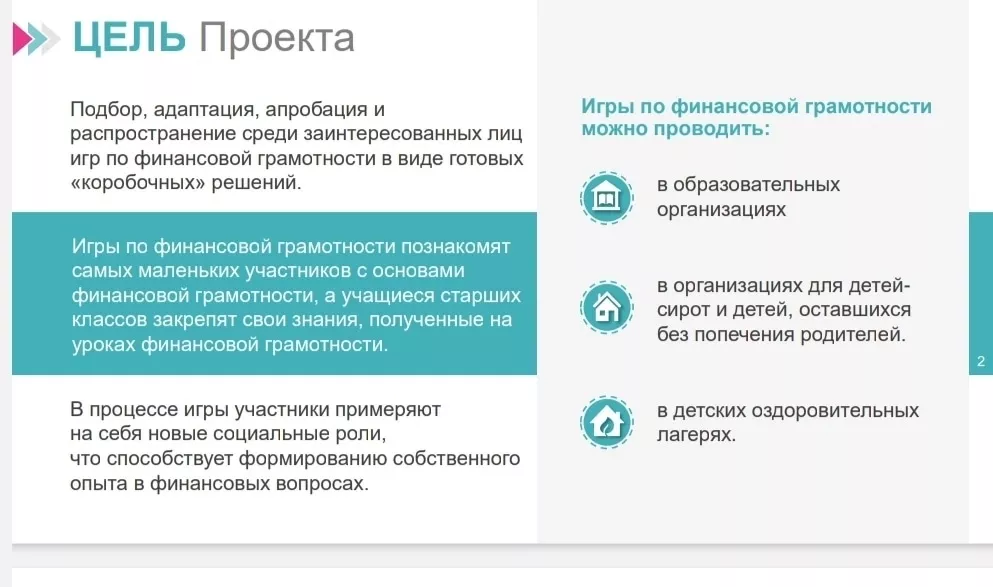 ЦЕЛЬ Проекта

Подбор, адаптация, апробация и распространение среди заинтересованных лиц игр по финансовой грамотности в виде готовых «коробочных» решений.

Игры по финансовой грамотности познакомят самых маленьких участников с основами финансовой грамотности, а учащиеся старших классов закрепят свои знания, полученные на уроках финансовой грамотности.

В процессе игры участники примеряют на себя новые социальные роли, что способствует формированию собственного опыта в финансовых вопросах.

Игры по финансовой грамотности можно проводить:

в образовательных организациях

в организациях для детей-сирот и детей, оставшихся без попечения родителей.

в детских оздоровительных лагерях.

2